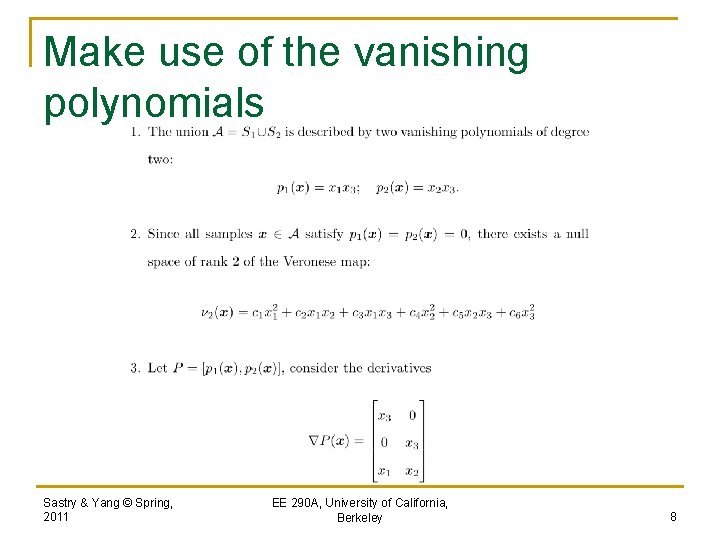 Make use of the vanishing polynomials

1. The union $\mathcal{A} = S_1 \cup S_2$ is described by two vanishing polynomials of degree two:

$p_1(\boldsymbol{x}) = x_1 x_3; \quad p_2(\boldsymbol{x}) = x_2 x_3.$

2. Since all samples $\boldsymbol{x} \in \mathcal{A}$ satisfy $p_1(\boldsymbol{x}) = p_2(\boldsymbol{x}) = 0$, there exists a null space of rank 2 of the Veronese map:

$\nu_2(\boldsymbol{x}) = c_1 x_1^2 + c_2 x_1 x_2 + c_3 x_1 x_3 + c_4 x_2^2 + c_5 x_2 x_3 + c_6 x_3^2$

3. Let $P = [p_1(\boldsymbol{x}), p_2(\boldsymbol{x})]$, consider the derivatives

$\nabla P(\boldsymbol{x}) = \begin{bmatrix} x_3 & 0 \\ 0 & x_3 \\ x_1 & x_2 \end{bmatrix}$

Sastry & Yang © Spring, 2011

EE 290A, University of California, Berkeley

8